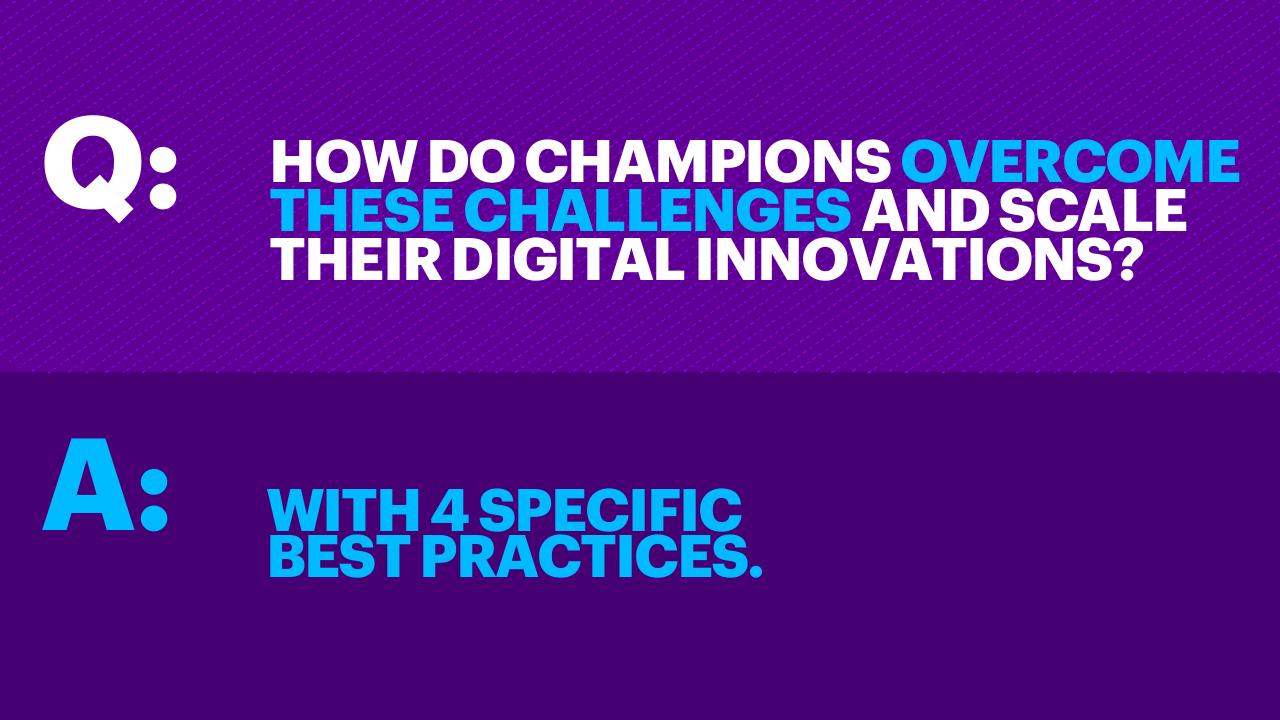 Q:

HOW DO CHAMPIONS OVERCOME THESE CHALLENGES AND SCALE THEIR DIGITAL INNOVATIONS?

A:

WITH 4 SPECIFIC BEST PRACTICES.